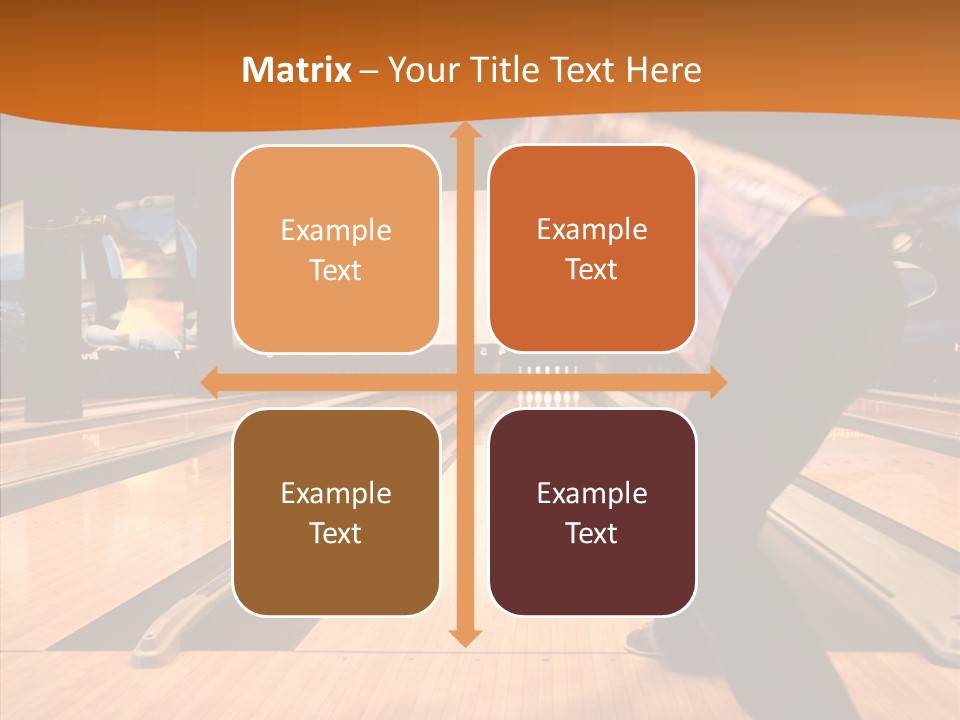 Matrix – Your Title Text Here

Example Text

Example Text

Example Text

Example Text